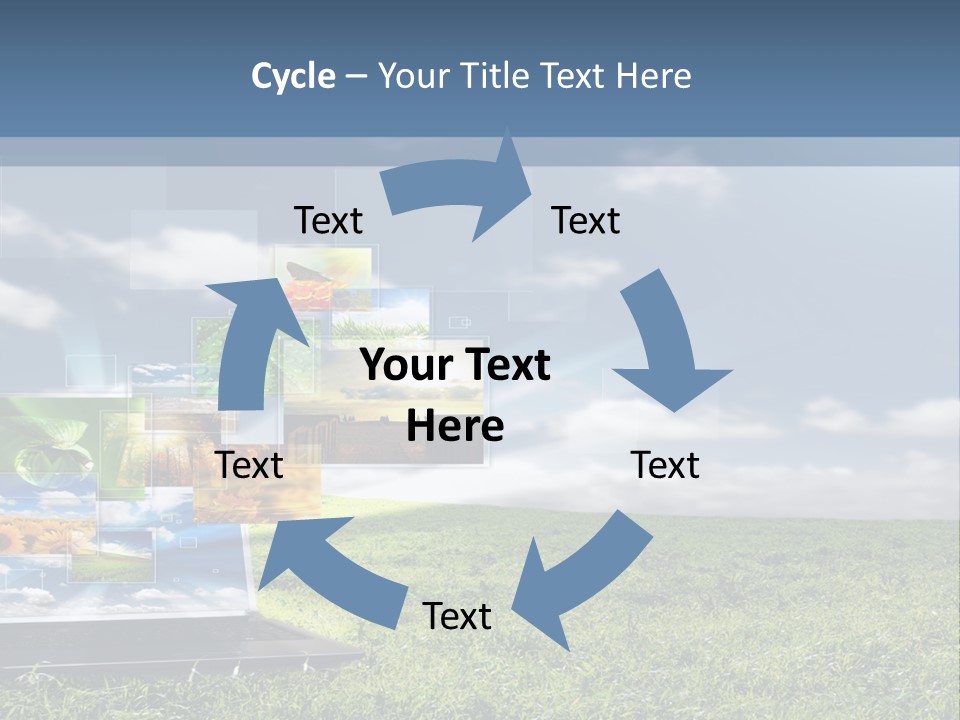 Cycle – Your Title Text Here

Text

Text

Your Text Here

Text

Text

Text